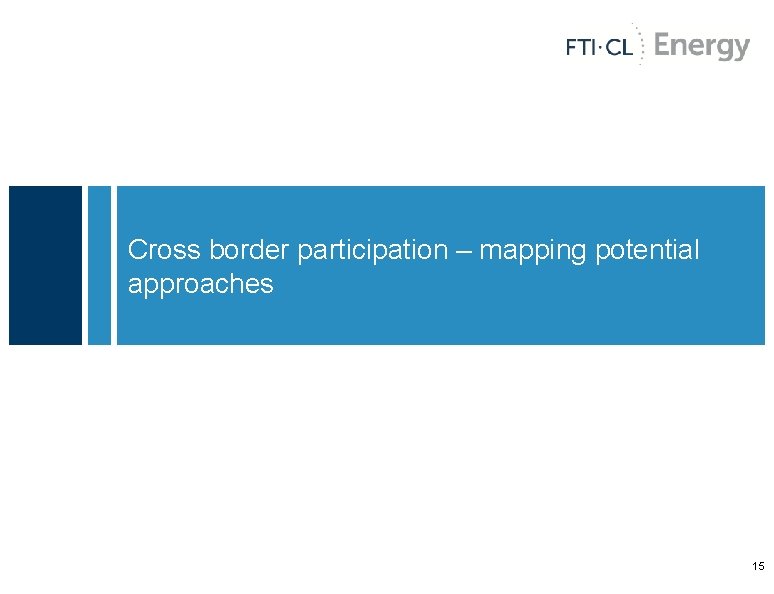 FTI·CL Energy

Cross border participation – mapping potential approaches

15